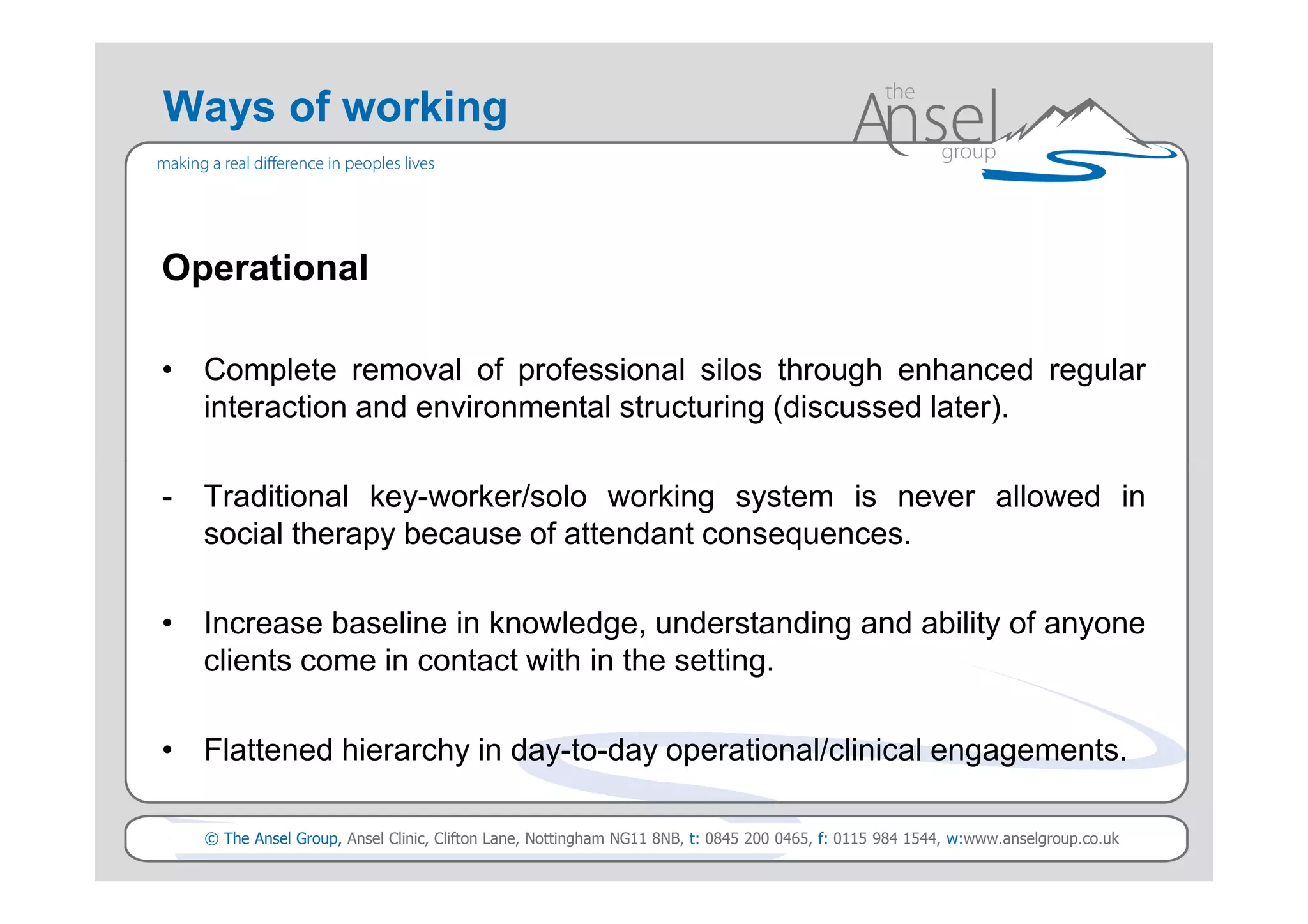 Ways of working

the Ansel group

making a real difference in peoples lives

Operational

• Complete removal of professional silos through enhanced regular interaction and environmental structuring (discussed later).

- Traditional key-worker/solo working system is never allowed in social therapy because of attendant consequences.

• Increase baseline in knowledge, understanding and ability of anyone clients come in contact with in the setting.

• Flattened hierarchy in day-to-day operational/clinical engagements.

© The Ansel Group, Ansel Clinic, Clifton Lane, Nottingham NG11 8NB, t: 0845 200 0465, f: 0115 984 1544, w:www.anselgroup.co.uk